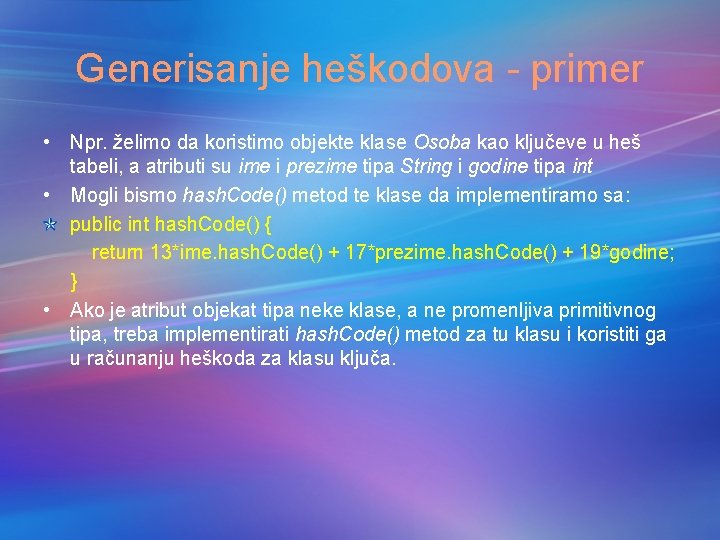 Generisanje heškodova - primer

• Npr. želimo da koristimo objekte klase Osoba kao ključeve u heš tabeli, a atributi su ime i prezime tipa String i godine tipa int

• Mogli bismo hashCode() metod te klase da implementiramo sa:

public int hashCode() {
return 13*ime.hashCode() + 17*prezime.hashCode() + 19*godine;
}

• Ako je atribut objekat tipa neke klase, a ne promenljiva primitivnog tipa, treba implementirati hashCode() metod za tu klasu i koristiti ga u računanju heškoda za klasu ključa.